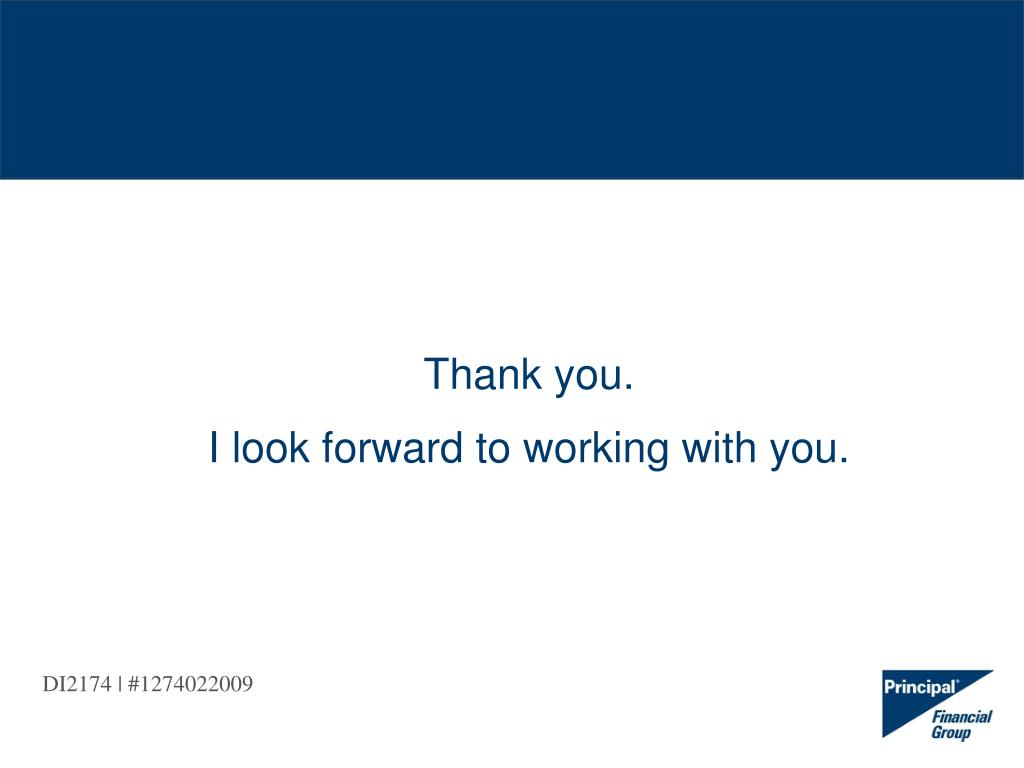 Thank you.

I look forward to working with you.

DI2174 | #1274022009

Principal® Financial Group